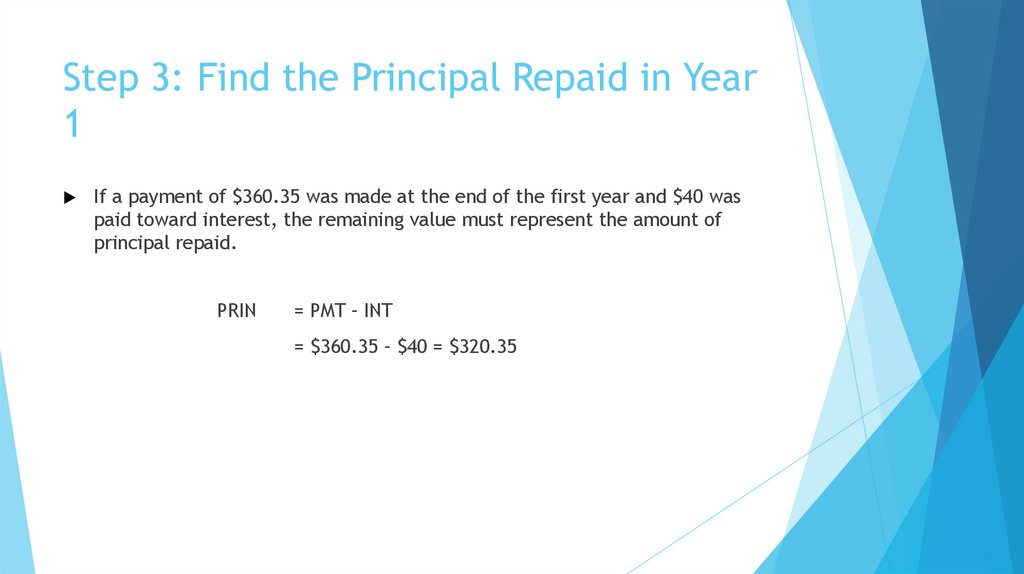 Step 3: Find the Principal Repaid in Year 1

▶ If a payment of \$360.35 was made at the end of the first year and \$40 was paid toward interest, the remaining value must represent the amount of principal repaid.

PRIN = PMT – INT

= \$360.35 – \$40 = \$320.35